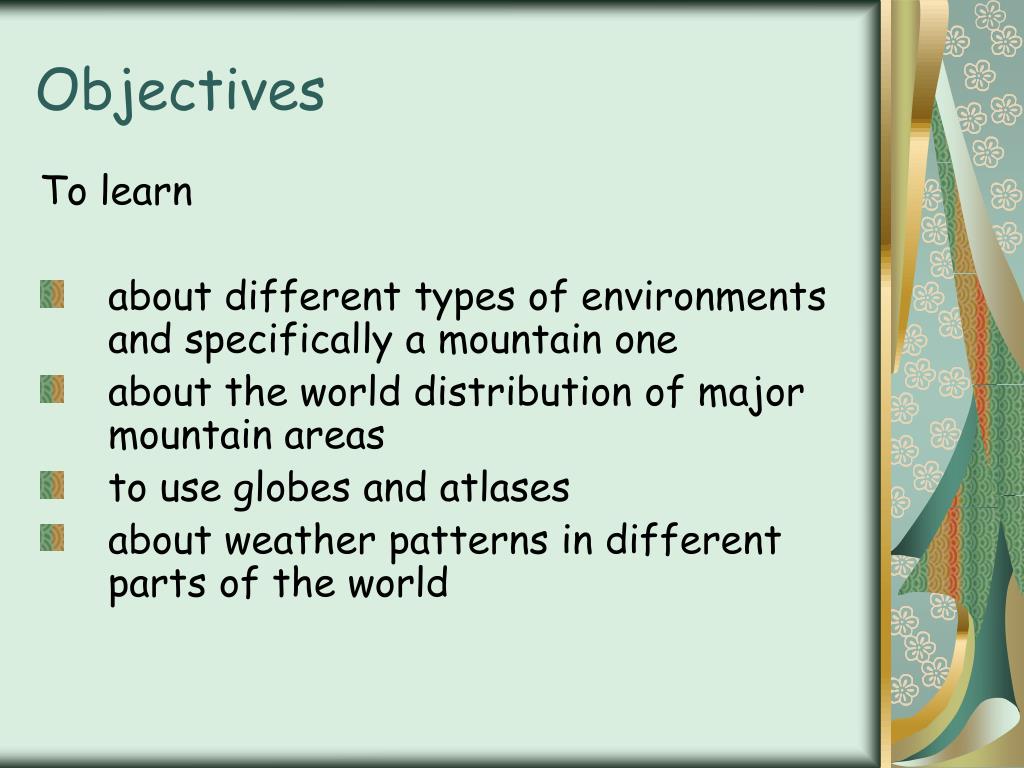 Objectives

To learn

- about different types of environments and specifically a mountain one
- about the world distribution of major mountain areas
- to use globes and atlases
- about weather patterns in different parts of the world